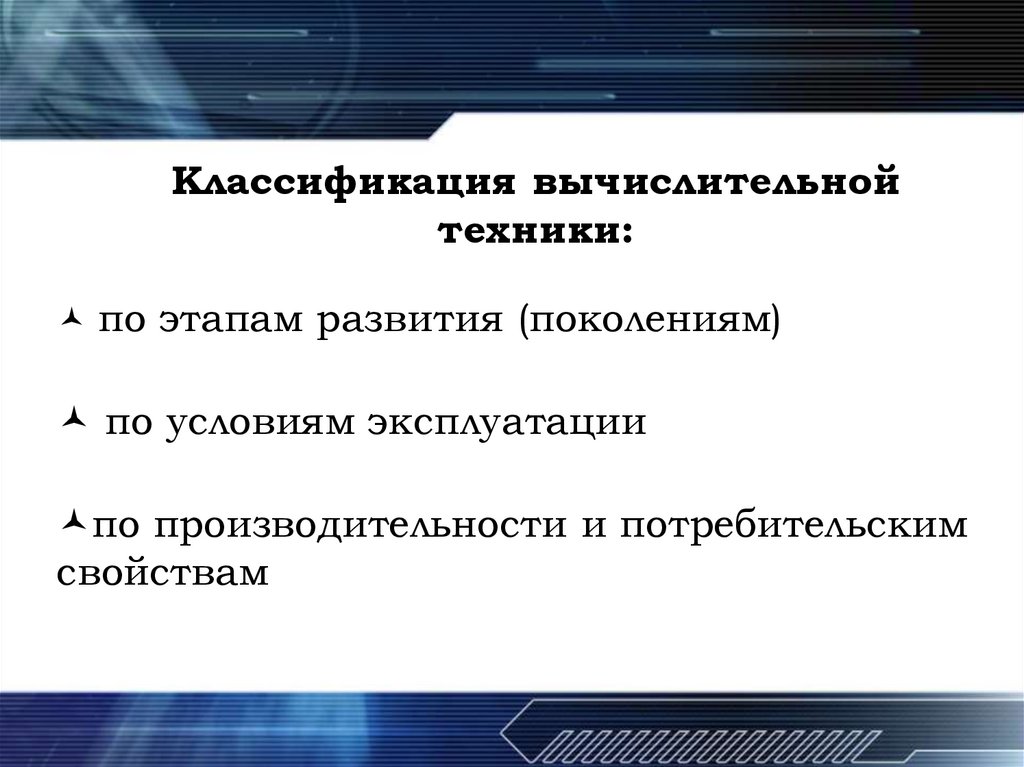 Классификация вычислительной техники:

по этапам развития (поколениям)

по условиям эксплуатации

по производительности и потребительским свойствам